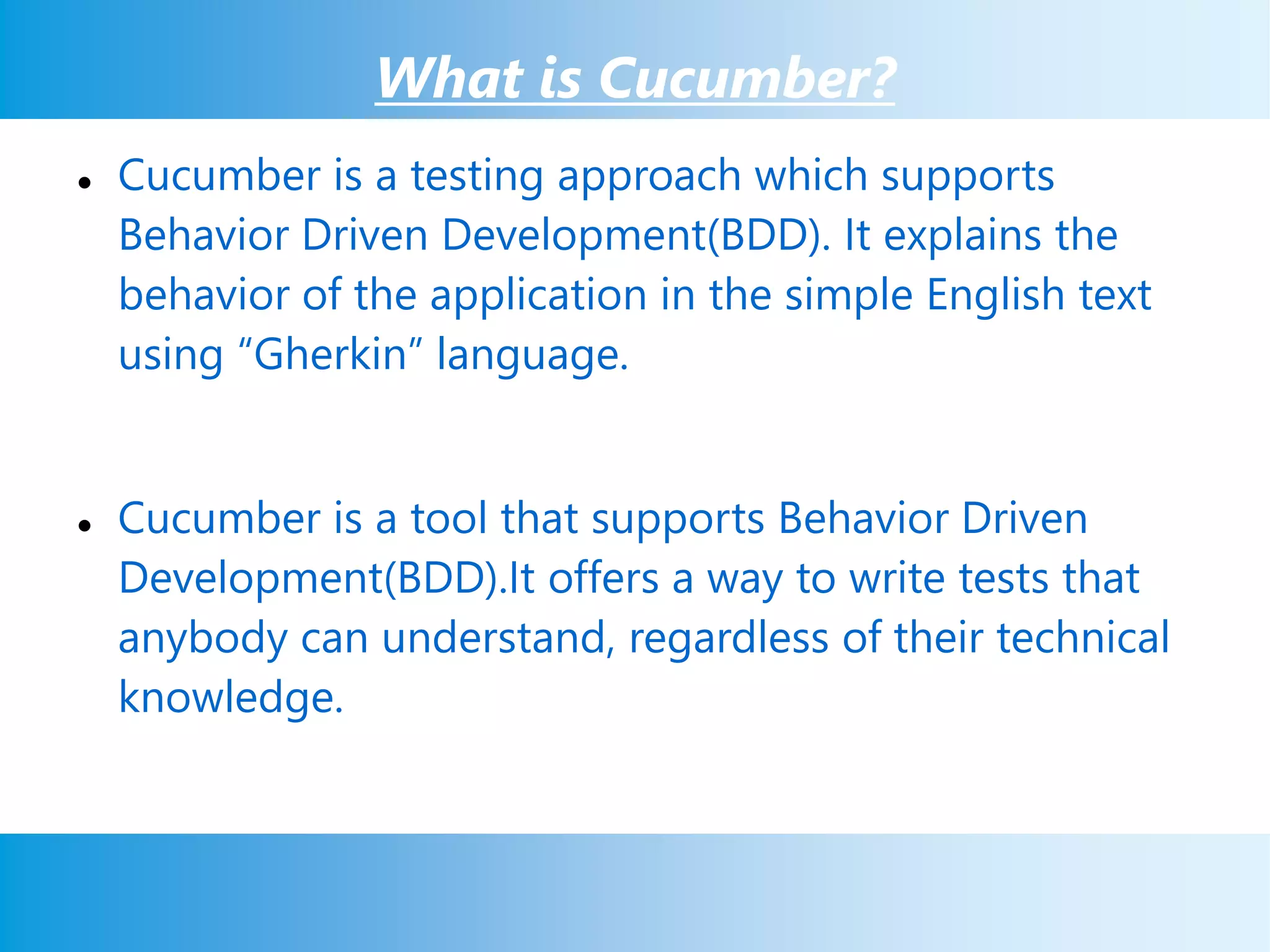 What is Cucumber?

• Cucumber is a testing approach which supports Behavior Driven Development(BDD). It explains the behavior of the application in the simple English text using “Gherkin” language.

• Cucumber is a tool that supports Behavior Driven Development(BDD).It offers a way to write tests that anybody can understand, regardless of their technical knowledge.